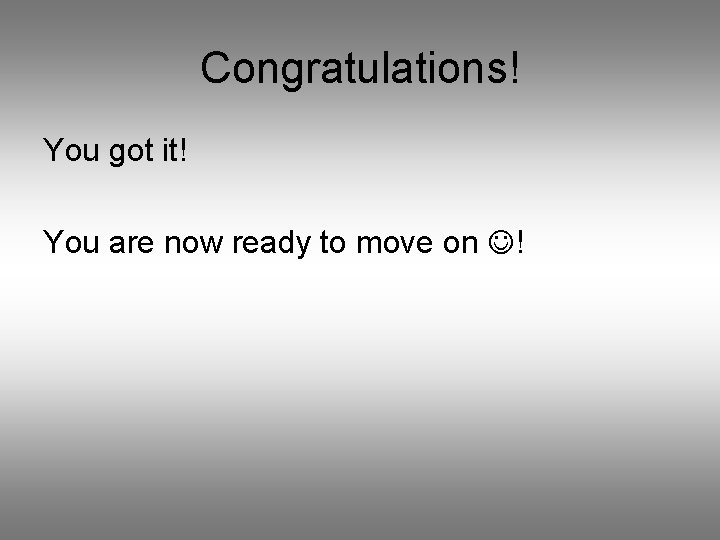 Congratulations!

You got it!

You are now ready to move on ☺!